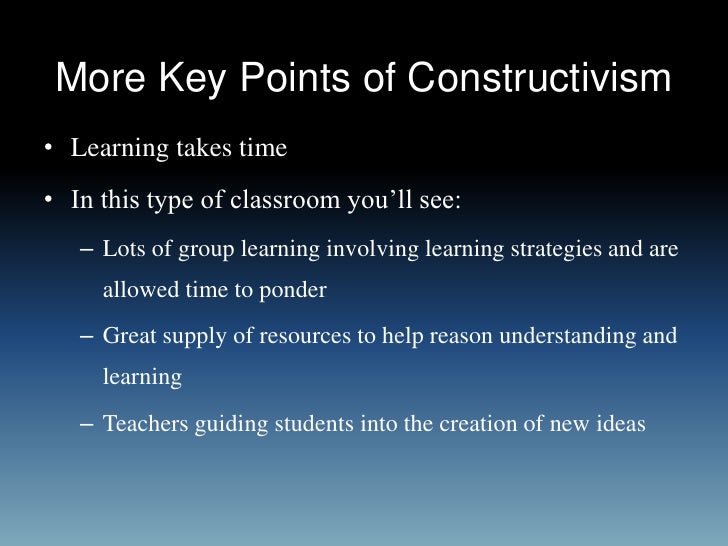 More Key Points of Constructivism

• Learning takes time

• In this type of classroom you'll see:

– Lots of group learning involving learning strategies and are allowed time to ponder

– Great supply of resources to help reason understanding and learning

– Teachers guiding students into the creation of new ideas